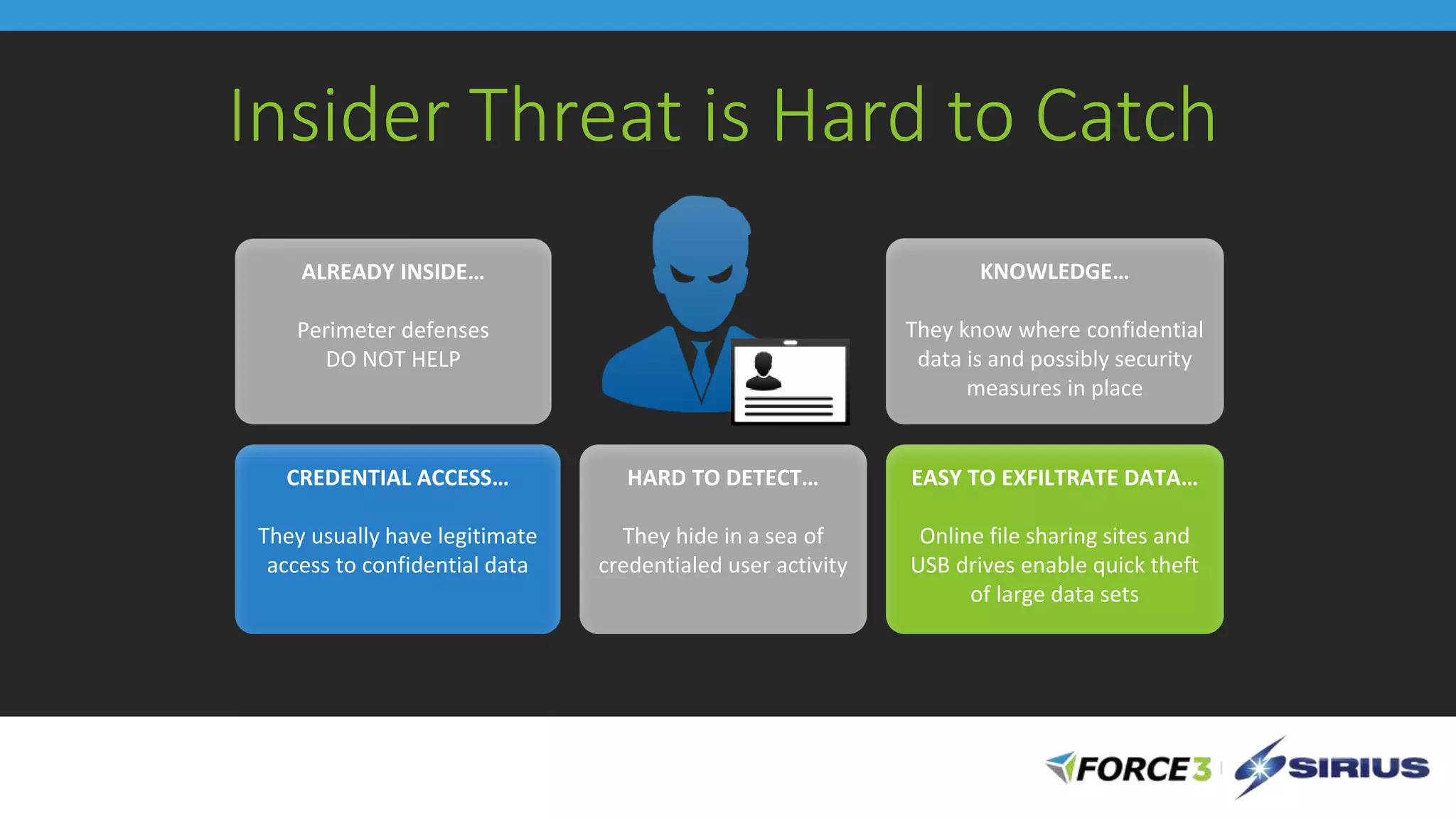 Insider Threat is Hard to Catch

ALREADY INSIDE…

Perimeter defenses DO NOT HELP

KNOWLEDGE…

They know where confidential data is and possibly security measures in place

CREDENTIAL ACCESS…

They usually have legitimate access to confidential data

HARD TO DETECT…

They hide in a sea of credentialed user activity

EASY TO EXFILTRATE DATA…

Online file sharing sites and USB drives enable quick theft of large data sets

FORCE3 SIRIUS